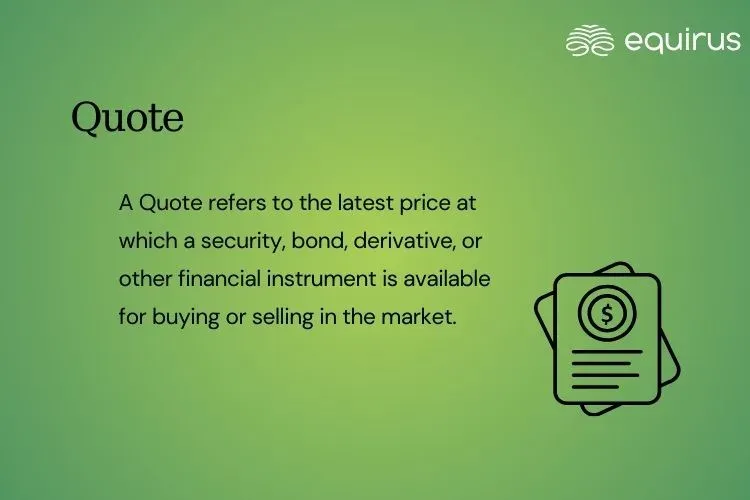 equirus

Quote

A Quote refers to the latest price at which a security, bond, derivative, or other financial instrument is available for buying or selling in the market.

$